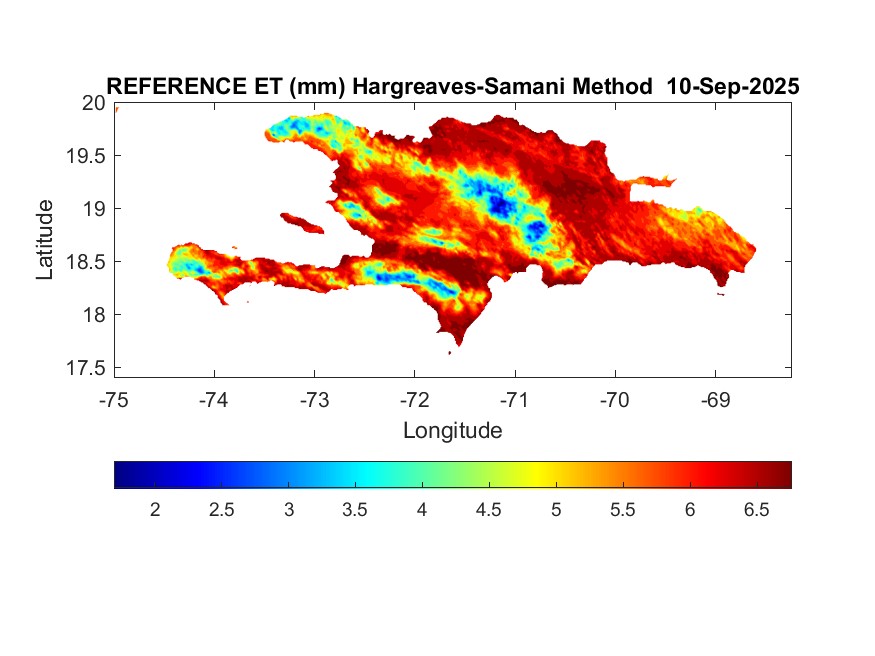 REFERENCE ET (mm) Hargreaves-Samani Method 10-Sep-2025

20
19.5
19
18.5
18
17.5

Latitude

-75 -74 -73 -72 -71 -70 -69

Longitude

2 2.5 3 3.5 4 4.5 5 5.5 6 6.5